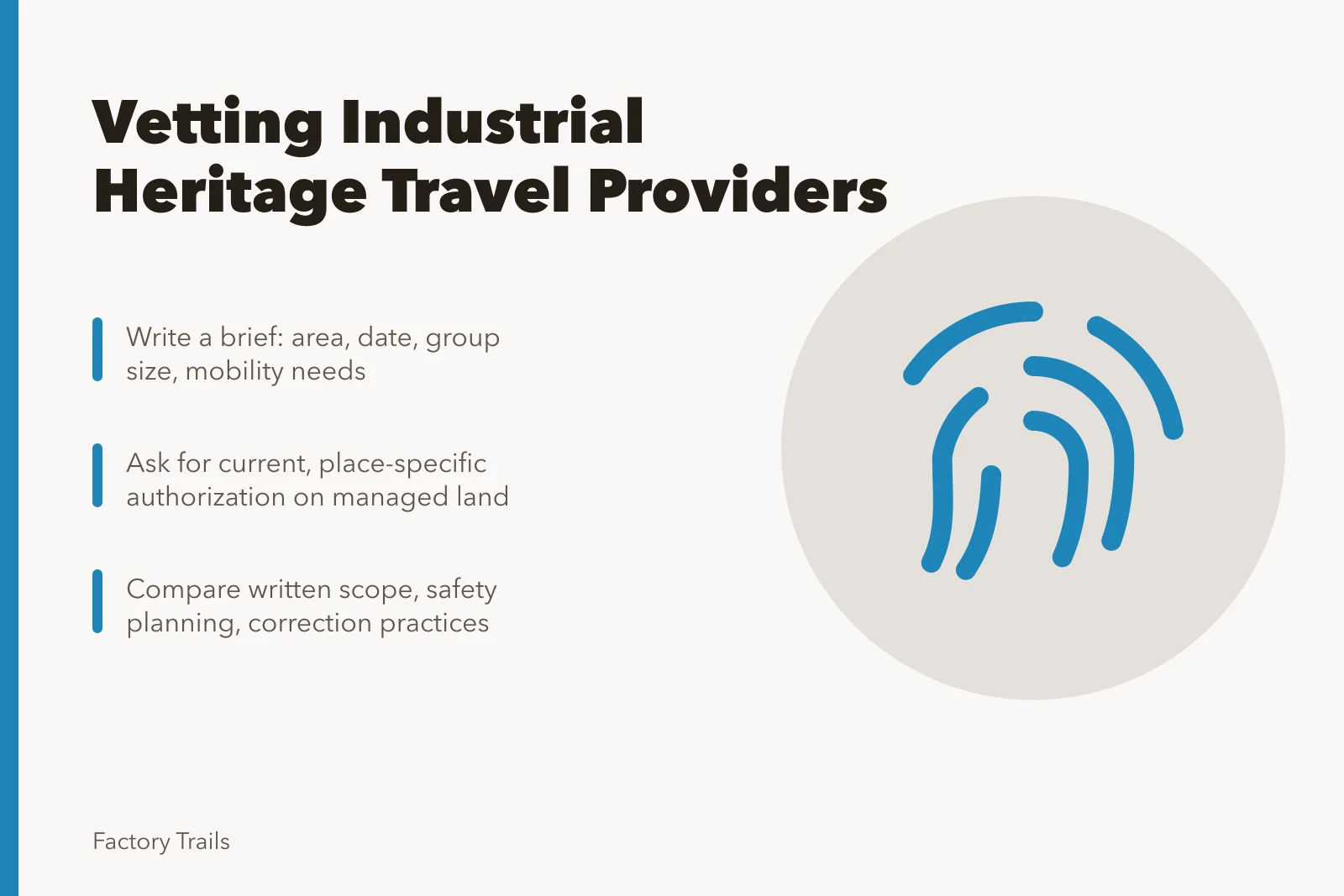 Vetting Industrial Heritage Travel Providers

Write a brief: area, date, group size, mobility needs

Ask for current, place-specific authorization on managed land

Compare written scope, safety planning, correction practices

Factory Trails